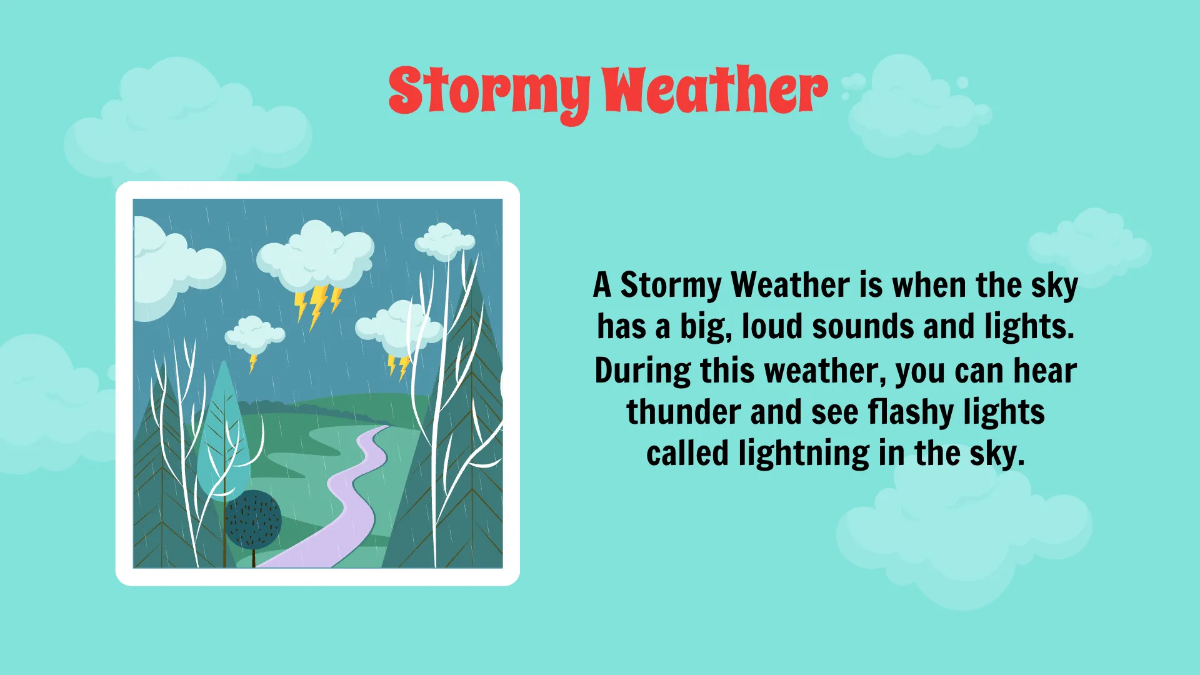 Stormy Weather

A Stormy Weather is when the sky has a big, loud sounds and lights. During this weather, you can hear thunder and see flashy lights called lightning in the sky.